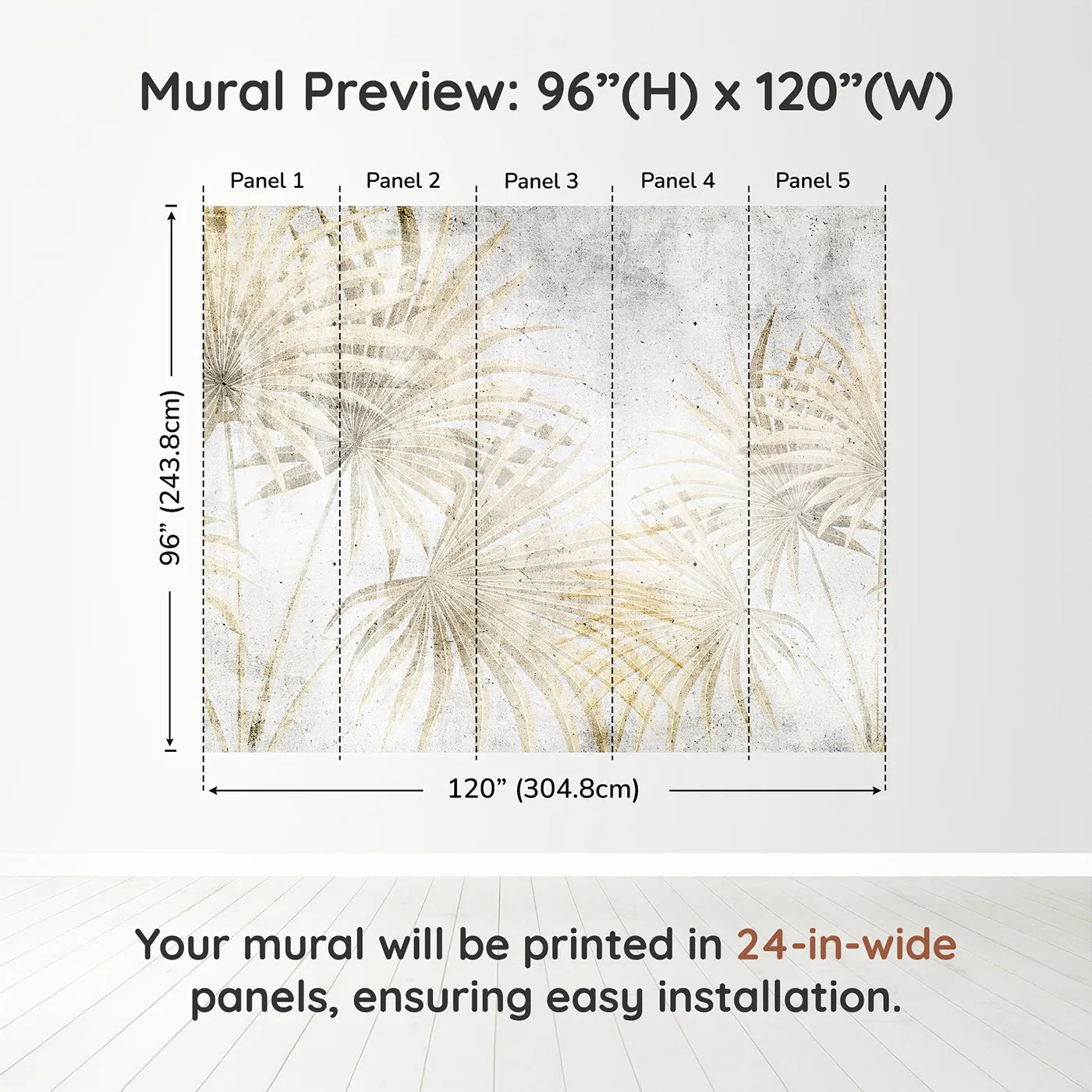 Mural Preview: 96”(H) x 120”(W)

Panel 1
Panel 2
Panel 3
Panel 4
Panel 5

96” (243.8cm)

120” (304.8cm)

Your mural will be printed in 24-in-wide panels, ensuring easy installation.